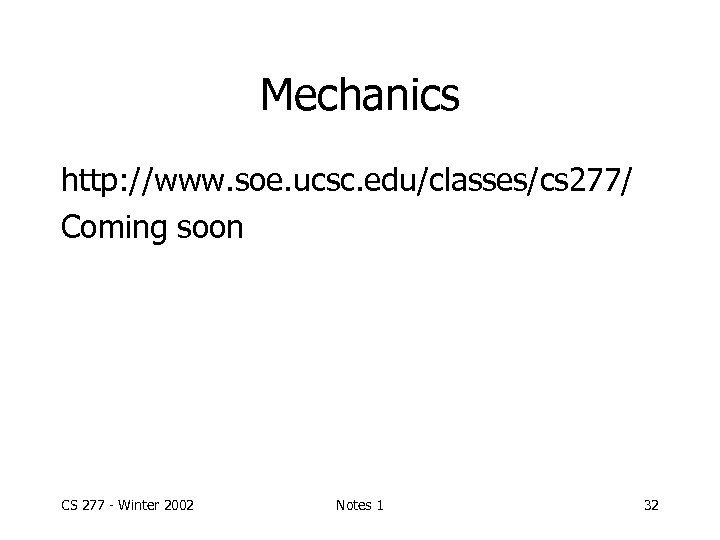 Mechanics

http://www.soe.ucsc.edu/classes/cs277/

Coming soon

CS 277 - Winter 2002

Notes 1

32